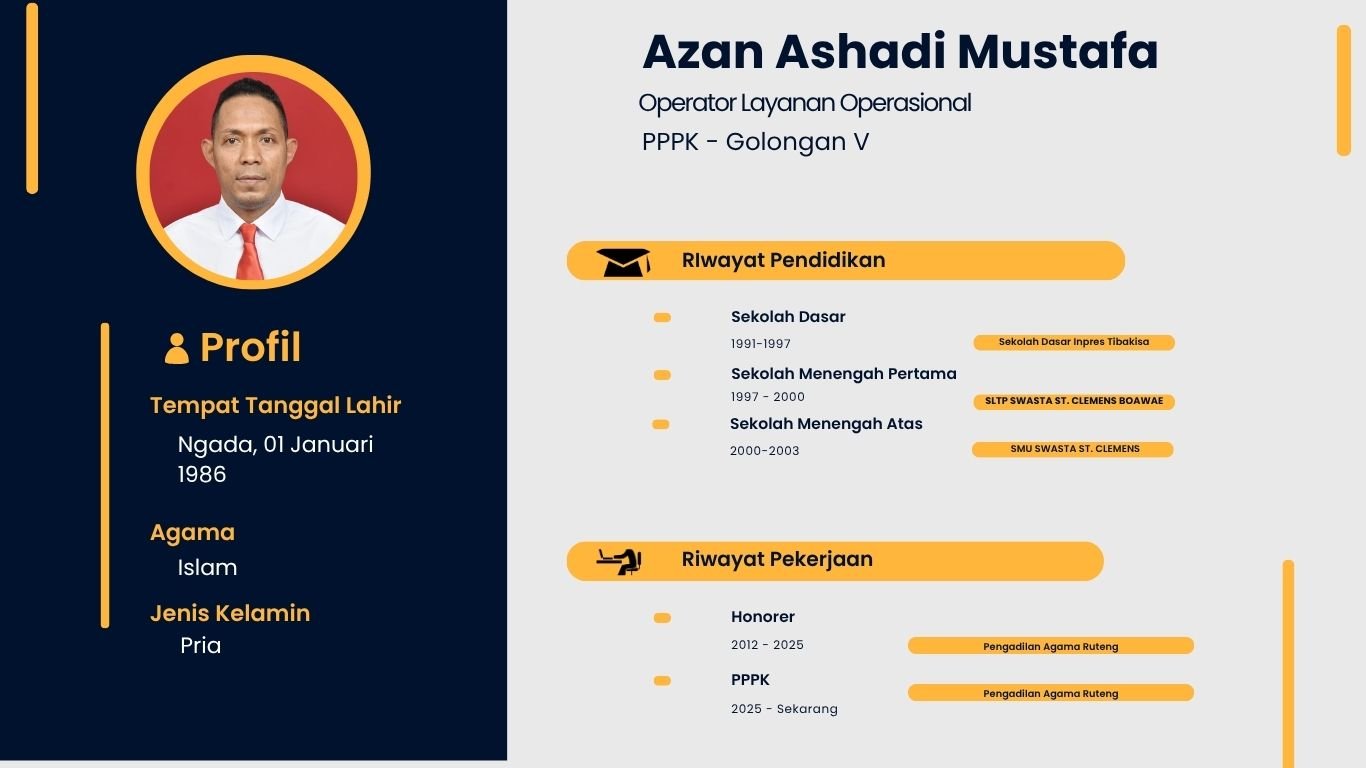 Profil

Tempat Tanggal Lahir

Ngada, 01 Januari 1986

Agama

Islam

Jenis Kelamin

Pria

Azan Ashadi Mustafa

Operator Layanan Operasional

PPPK - Golongan V

RIwayat Pendidikan

Sekolah Dasar

1991-1997

Sekolah Dasar Inpres Tibakisa

Sekolah Menengah Pertama

1997 - 2000

SLTP SWASTA ST. CLEMENS BOAWAE

Sekolah Menengah Atas

2000-2003

SMU SWASTA ST. CLEMENS

Riwayat Pekerjaan

Honorer

2012 - 2025

Pengadilan Agama Ruteng

PPPK

2025 - Sekarang

Pengadilan Agama Ruteng